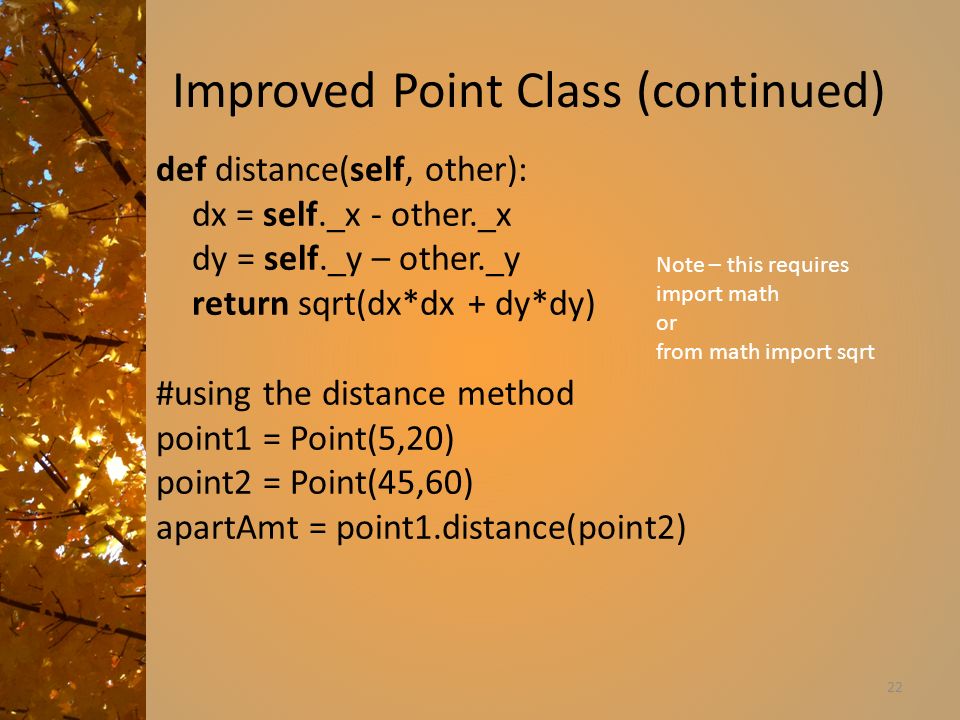 Improved Point Class (continued)

def distance(self, other):
dx = self._x - other._x
dy = self._y – other._y
return sqrt(dx*dx + dy*dy)

Note – this requires
import math
or
from math import sqrt

#using the distance method
point1 = Point(5,20)
point2 = Point(45,60)
apartAmt = point1.distance(point2)

22